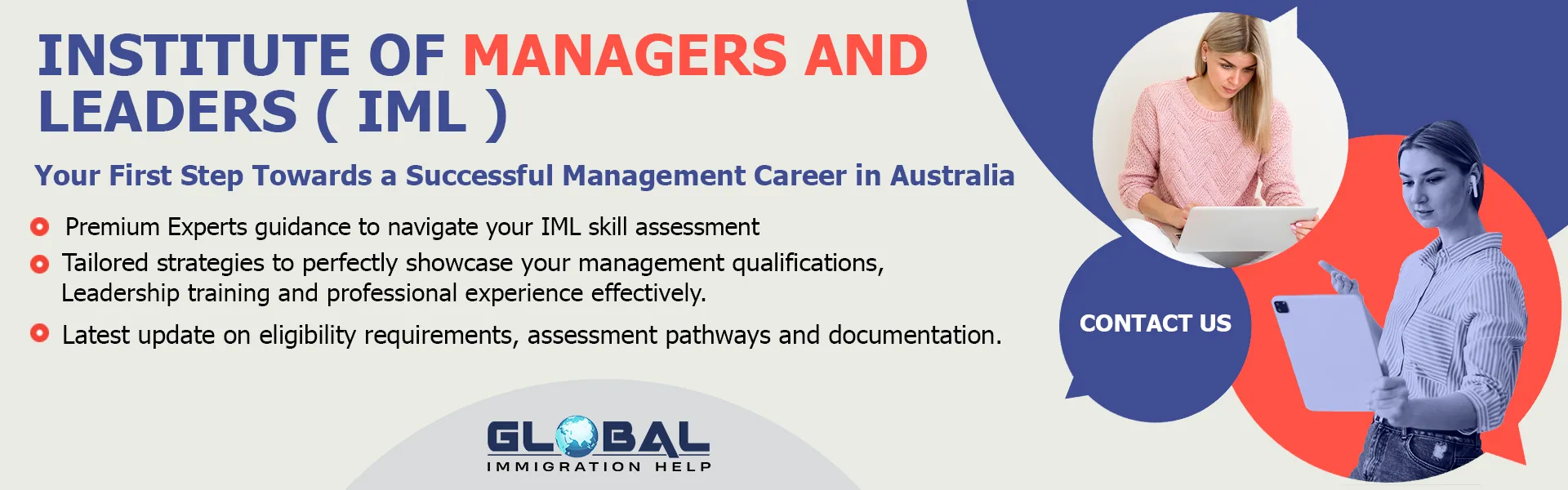 INSTITUTE OF MANAGERS AND LEADERS ( IML )

Your First Step Towards a Successful Management Career in Australia

Premium Experts guidance to navigate your IML skill assessment

Tailored strategies to perfectly showcase your management qualifications, Leadership training and professional experience effectively.

Latest update on eligibility requirements, assessment pathways and documentation.

CONTACT US

GLOBAL
IMMIGRATION HELP